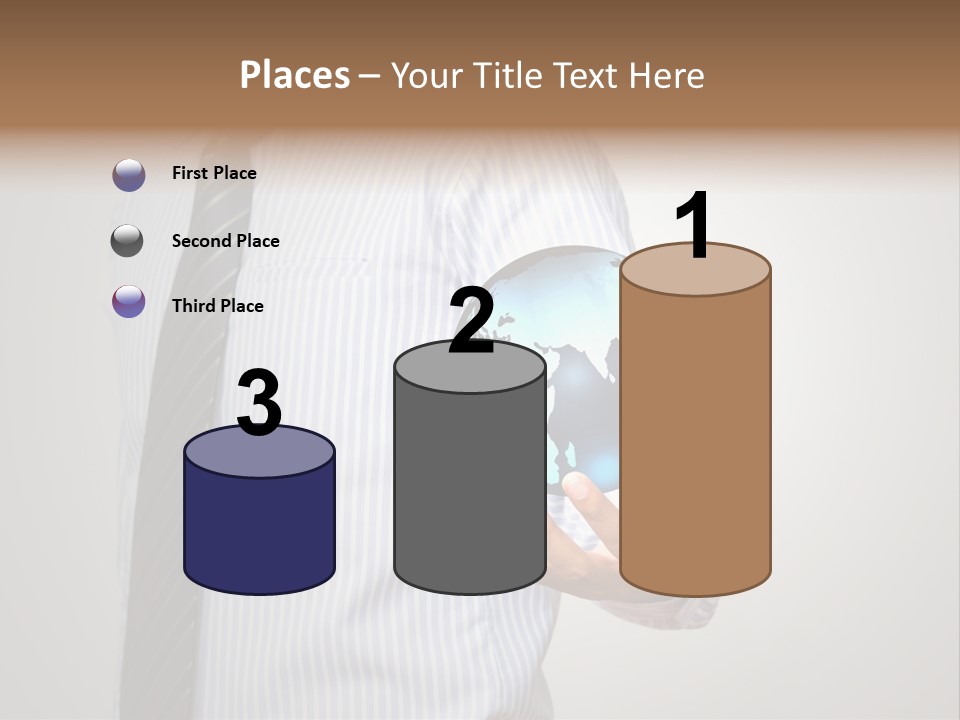 Places – Your Title Text Here

First Place

Second Place

Third Place

3

2

1